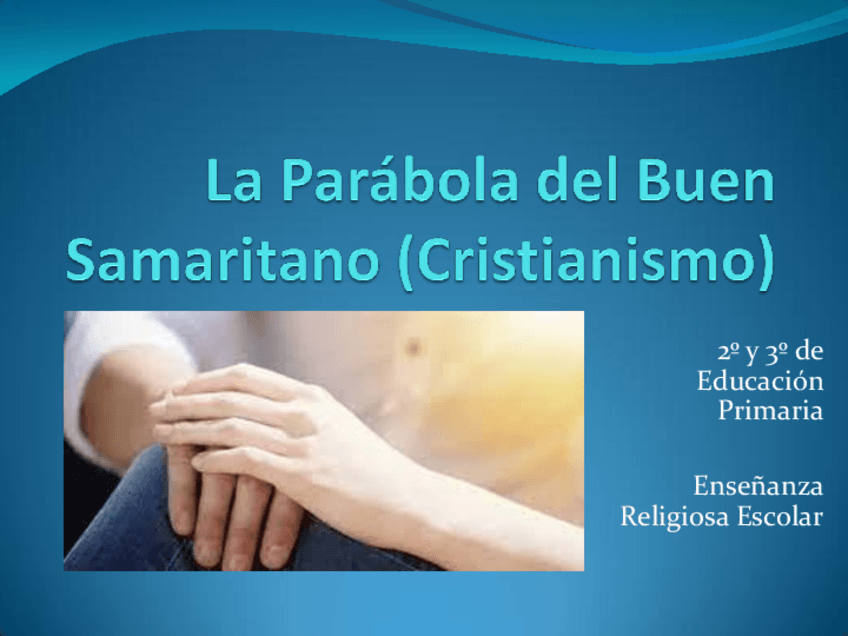 La Parábola del Buen Samaritano (Cristianismo)

2º y 3º de Educación Primaria

Enseñanza Religiosa Escolar